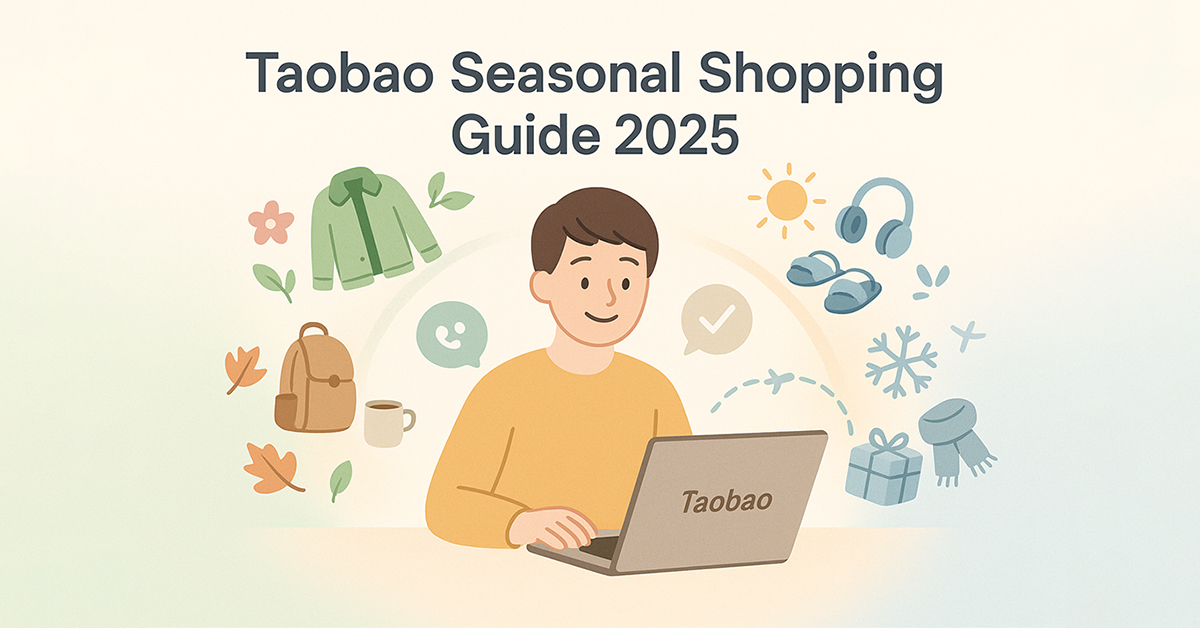 Taobao Seasonal Shopping Guide 2025

Taobao